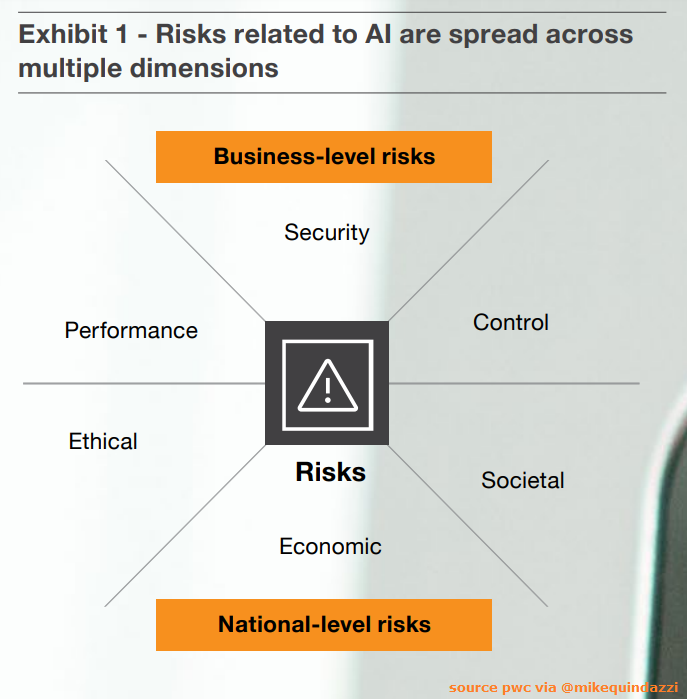 Exhibit 1 - Risks related to AI are spread across multiple dimensions

Business-level risks

Security

Performance

Control

Ethical

Risks

Societal

Economic

National-level risks

source pwc via @mikequindazzi